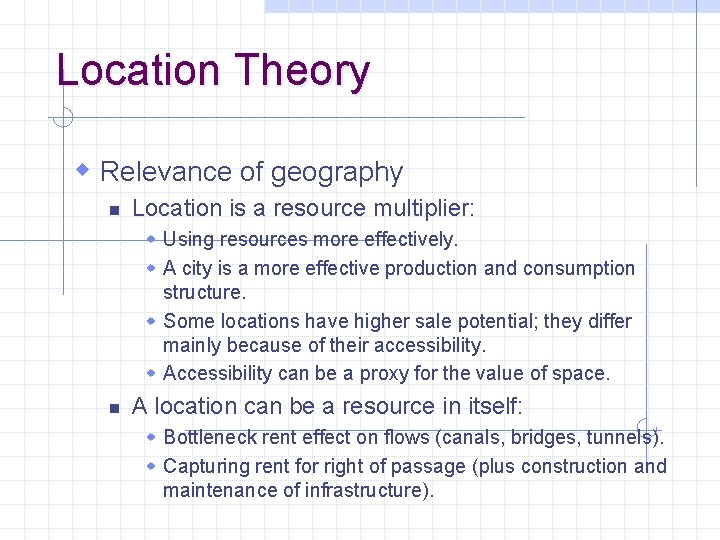 Location Theory

Relevance of geography

Location is a resource multiplier:

Using resources more effectively.

A city is a more effective production and consumption structure.

Some locations have higher sale potential; they differ mainly because of their accessibility.

Accessibility can be a proxy for the value of space.

A location can be a resource in itself:

Bottleneck rent effect on flows (canals, bridges, tunnels).

Capturing rent for right of passage (plus construction and maintenance of infrastructure).